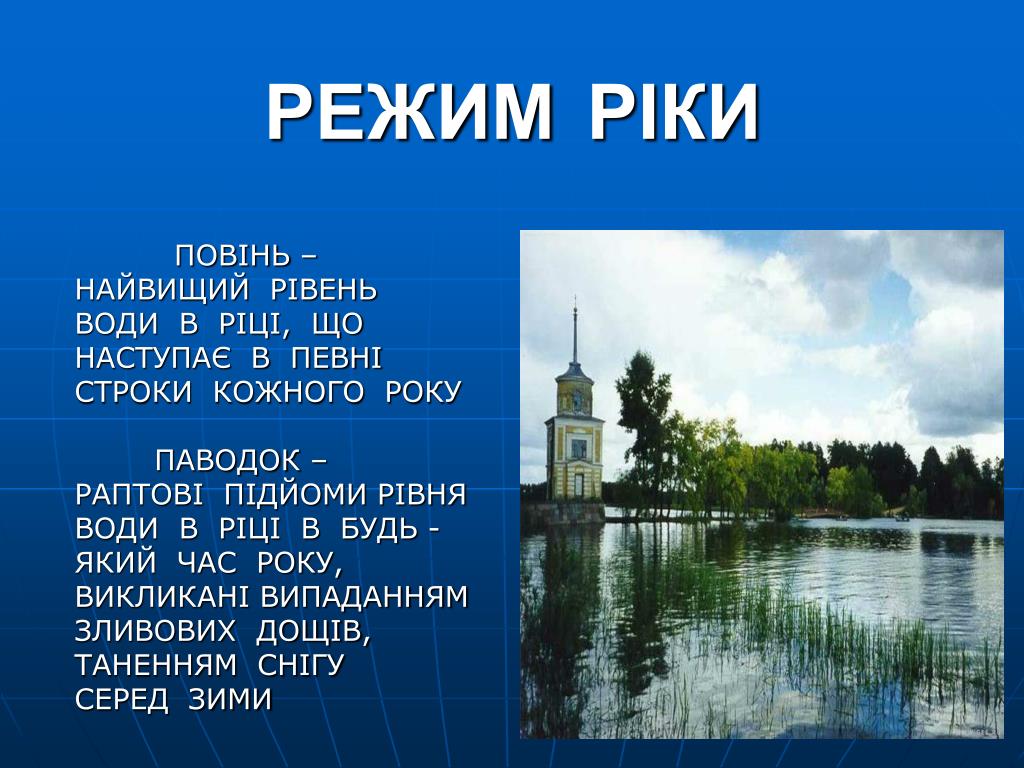 РЕЖИМ РІКИ

ПОВІНЬ – НАЙВИЩИЙ РІВЕНЬ ВОДИ В РІЦІ, ЩО НАСТУПАЄ В ПЕВНІ СТРОКИ КОЖНОГО РОКУ

ПАВОДОК – РАПТОВІ ПІДЙОМИ РІВНЯ ВОДИ В РІЦІ В БУДЬ - ЯКИЙ ЧАС РОКУ, ВИКЛИКАНІ ВИПАДАННЯМ ЗЛИВОВИХ ДОЩІВ, ТАНЕННЯМ СНІГУ СЕРЕД ЗИМИ